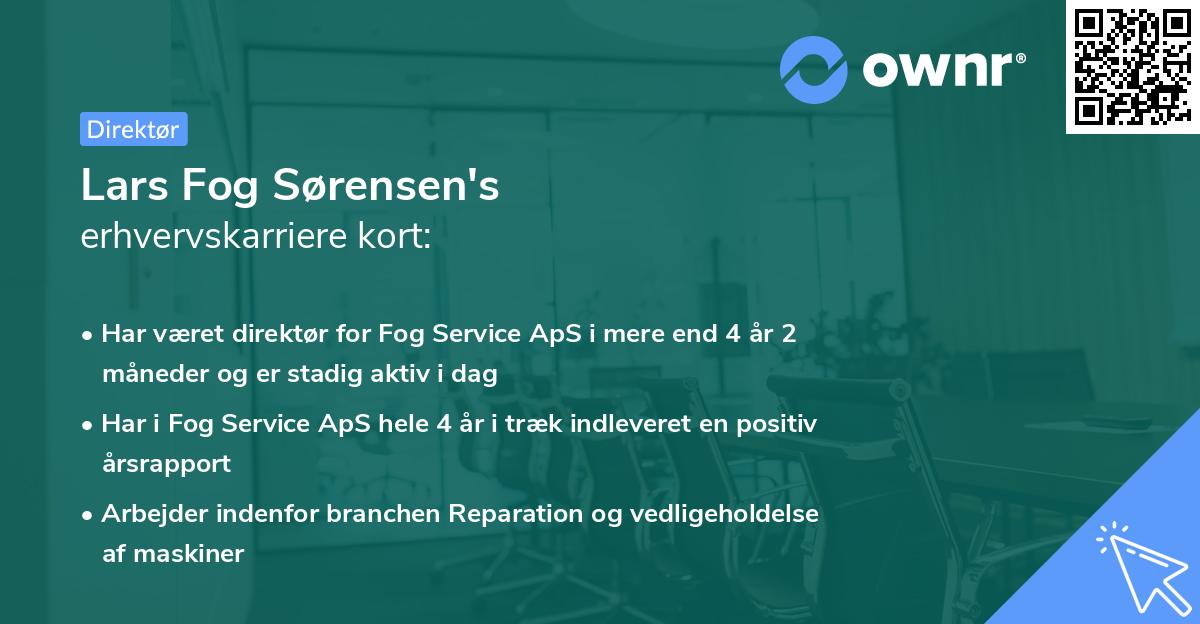 ownr®

Direktør

Lars Fog Sørensen's
erhvervskarriere kort:

• Har været direktør for Fog Service ApS i mere end 4 år 2 måneder og er stadig aktiv i dag
• Har i Fog Service ApS hele 4 år i træk indleveret en positiv årsrapport
• Arbejder indenfor branchen Reparation og vedligeholdelse af maskiner